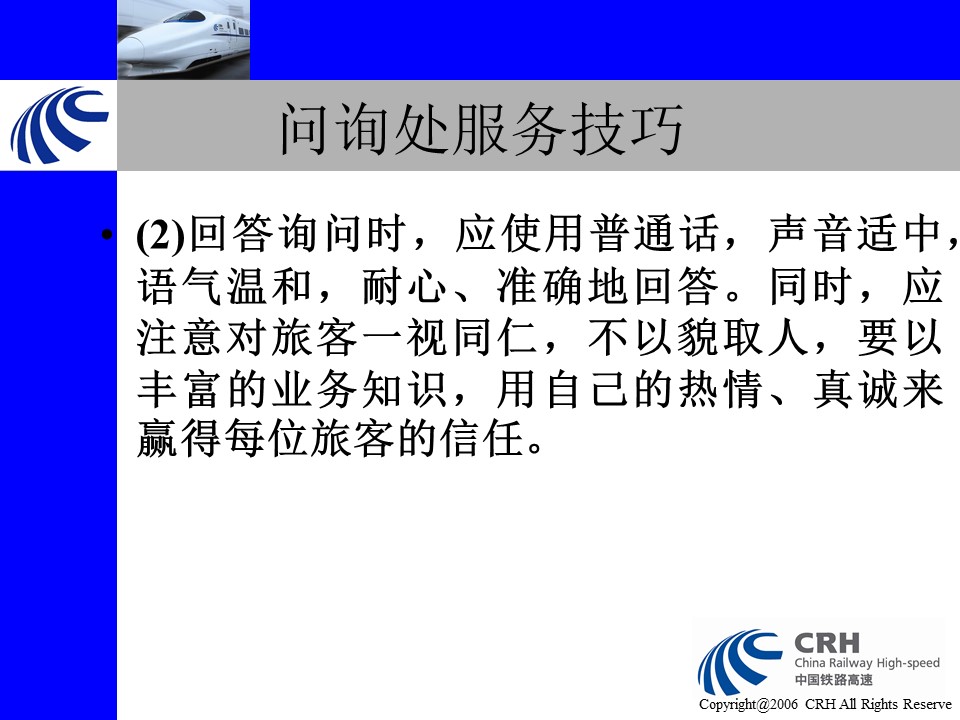 问询处服务技巧

• (2)回答询问时，应使用普通话，声音适中，语气温和，耐心、准确地回答。同时，应注意对旅客一视同仁，不以貌取人，要以丰富的业务知识，用自己的热情、真诚来赢得每位旅客的信任。

CRH
China Railway High-speed
中国铁路高速

Copyright@2006 CRH All Rights Reserve